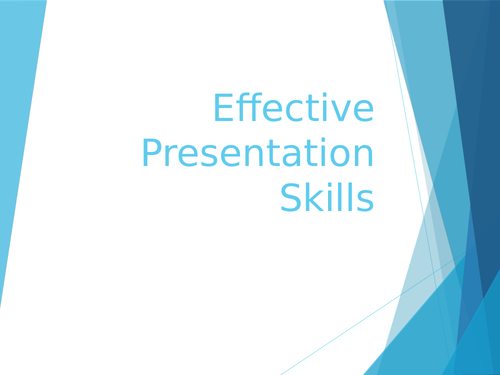 Effective Presentation Skills